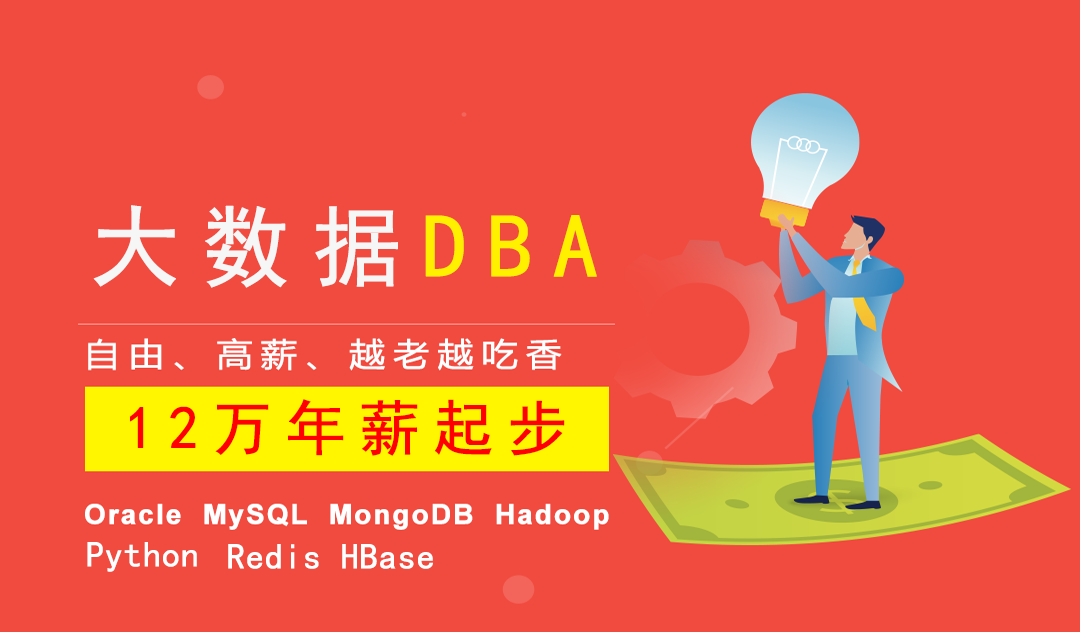 大数据DBA

自由、高薪、越老越吃香

12万年薪起步

Oracle MySQL MongoDB Hadoop
Python Redis HBase